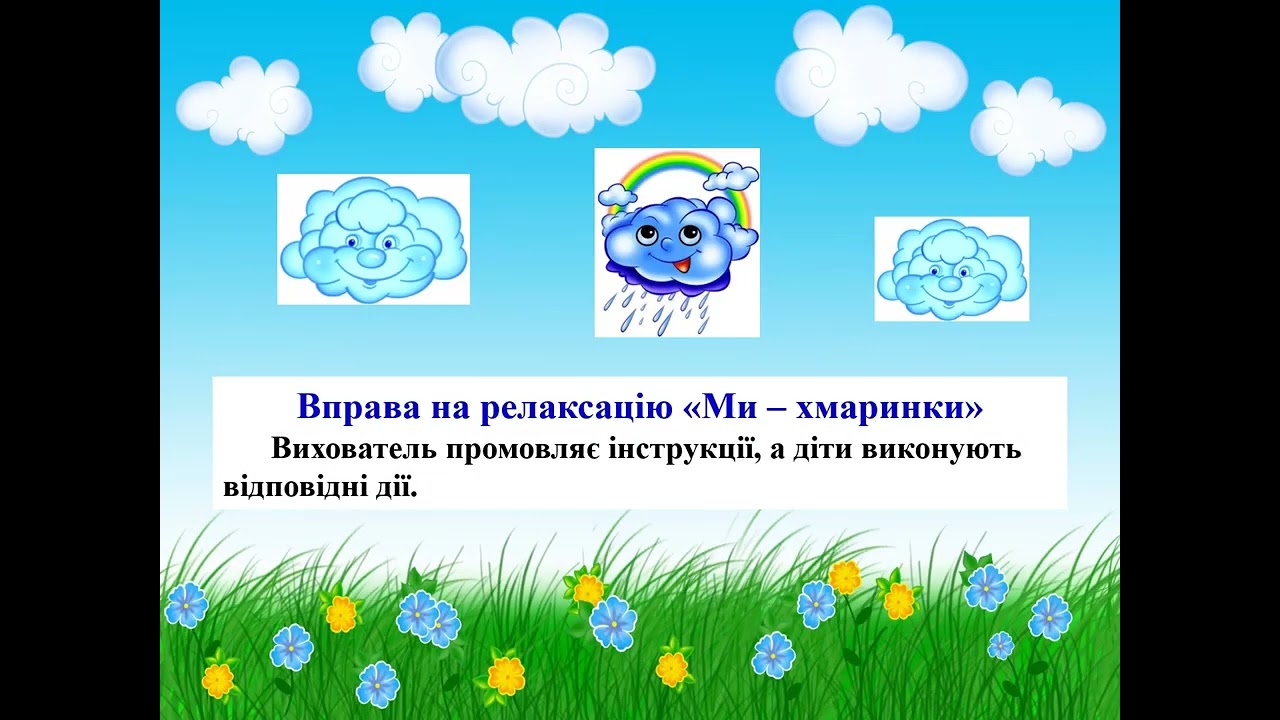 Вправа на релаксацію «Ми – хмаринки»

Вихователь промовляє інструкції, а діти виконують відповідні дії.